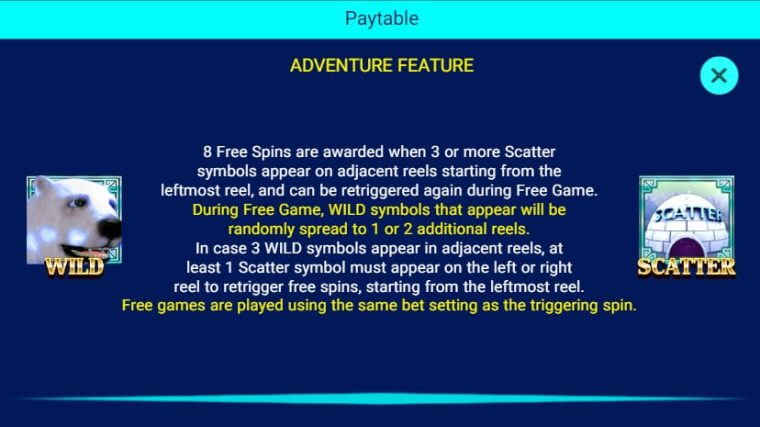 Paytable

ADVENTURE FEATURE

×

WILD

8 Free Spins are awarded when 3 or more Scatter symbols appear on adjacent reels starting from the leftmost reel, and can be retriggered again during Free Game.
During Free Game, WILD symbols that appear will be randomly spread to 1 or 2 additional reels.
In case 3 WILD symbols appear in adjacent reels, at least 1 Scatter symbol must appear on the left or right reel to retrigger free spins, starting from the leftmost reel.
Free games are played using the same bet setting as the triggering spin.

SCATTER

SCATTER